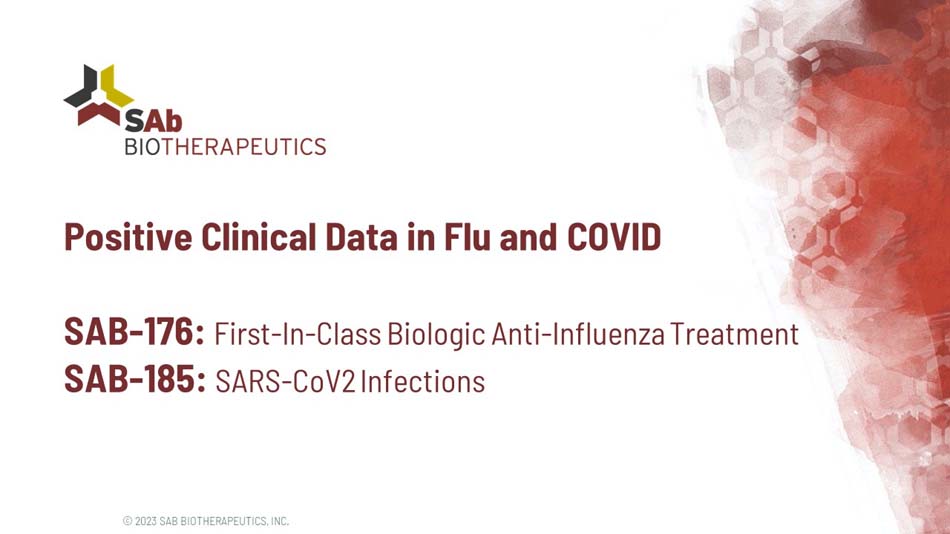 SAb
BIOTHERAPEUTICS

Positive Clinical Data in Flu and COVID

SAB-176: First-In-Class Biologic Anti-Influenza Treatment
SAB-185: SARS-CoV2 Infections

© 2023 SAB BIOTHERAPEUTICS, INC.